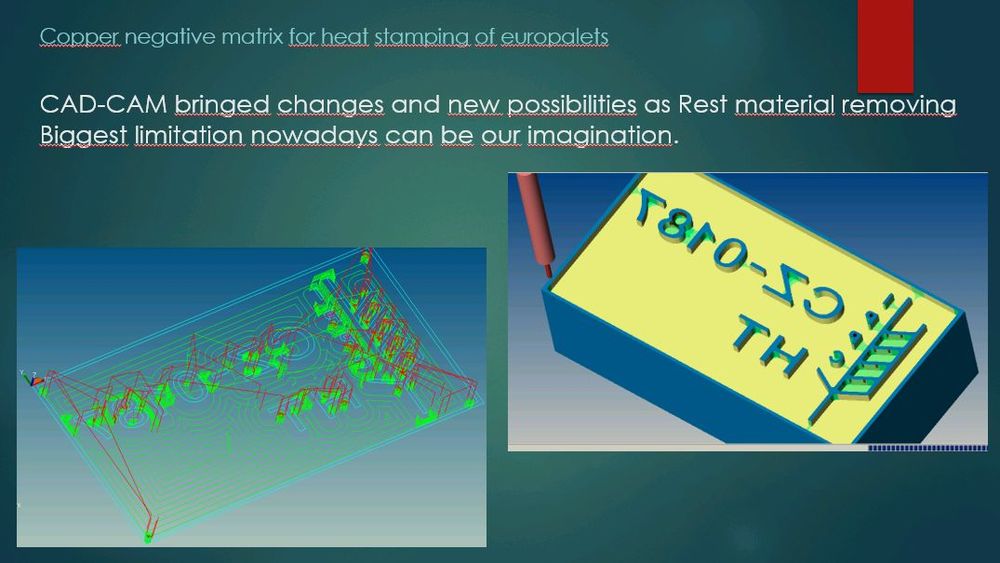 Copper negative matrix for heat stamping of europalets

CAD-CAM bringed changes and new possibilities as Rest material removing Biggest limitation nowadays can be our imagination.

CZ-0187

HT